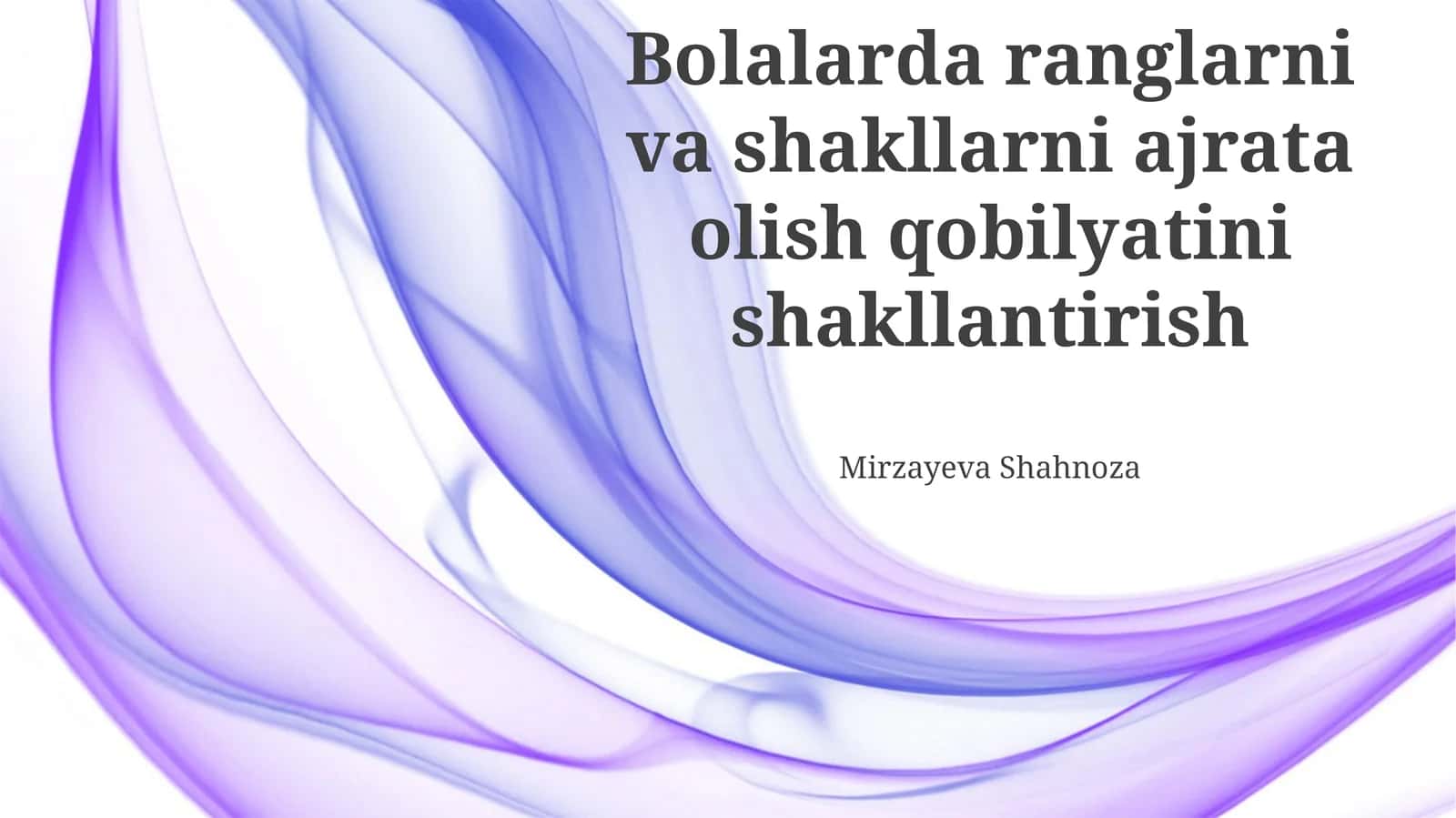 Bolalarda ranglarni va shakllarni ajrata olish qobilyatini shakllantirish

Mirzayeva Shahnoza